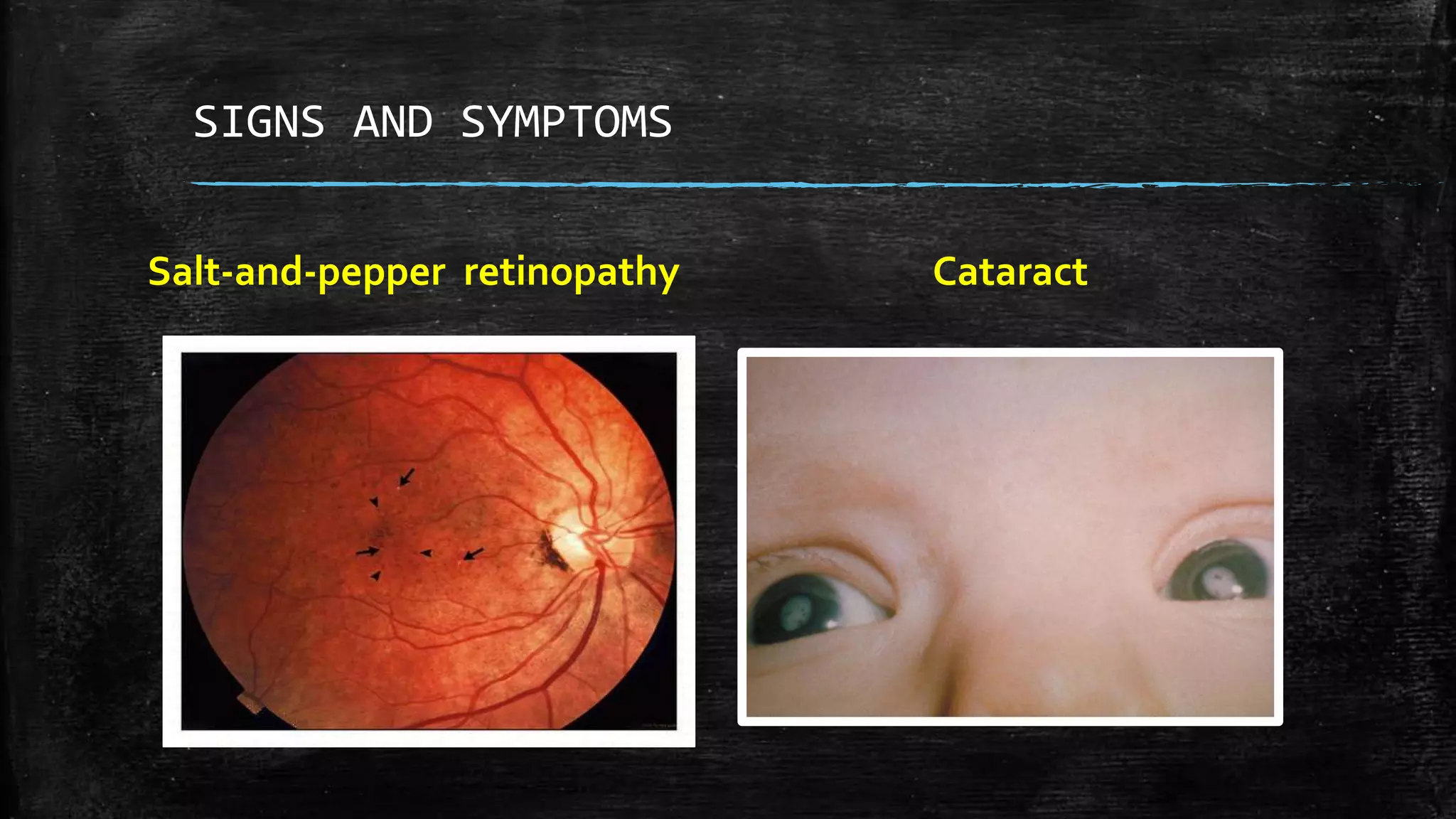 SIGNS AND SYMPTOMS

Salt-and-pepper retinopathy

Cataract